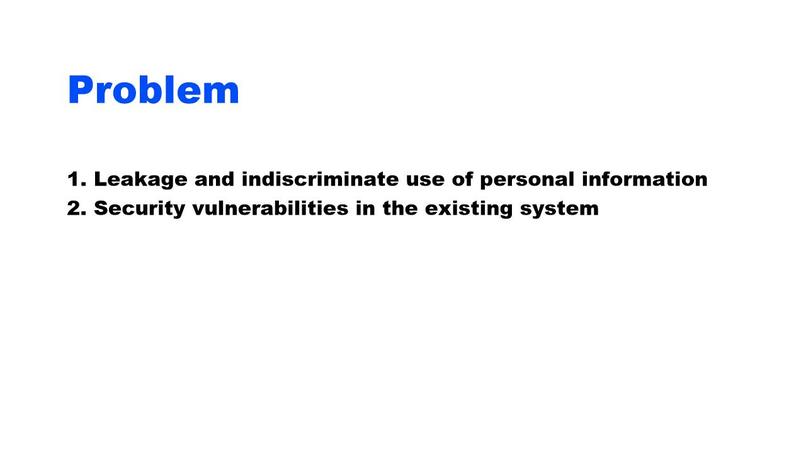 Problem

1. Leakage and indiscriminate use of personal information
2. Security vulnerabilities in the existing system